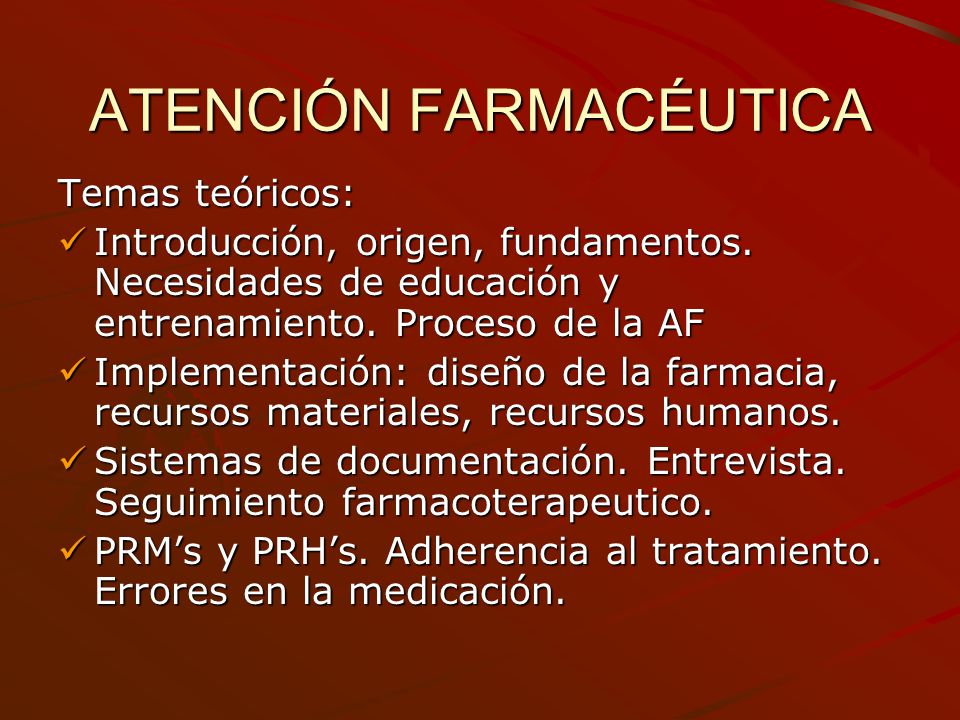 ATENCIÓN FARMACÉUTICA

Temas teóricos:

✓ Introducción, origen, fundamentos. Necesidades de educación y entrenamiento. Proceso de la AF

✓ Implementación: diseño de la farmacia, recursos materiales, recursos humanos.

✓ Sistemas de documentación. Entrevista. Seguimiento farmacoterapeutico.

✓ PRM’s y PRH’s. Adherencia al tratamiento. Errores en la medicación.